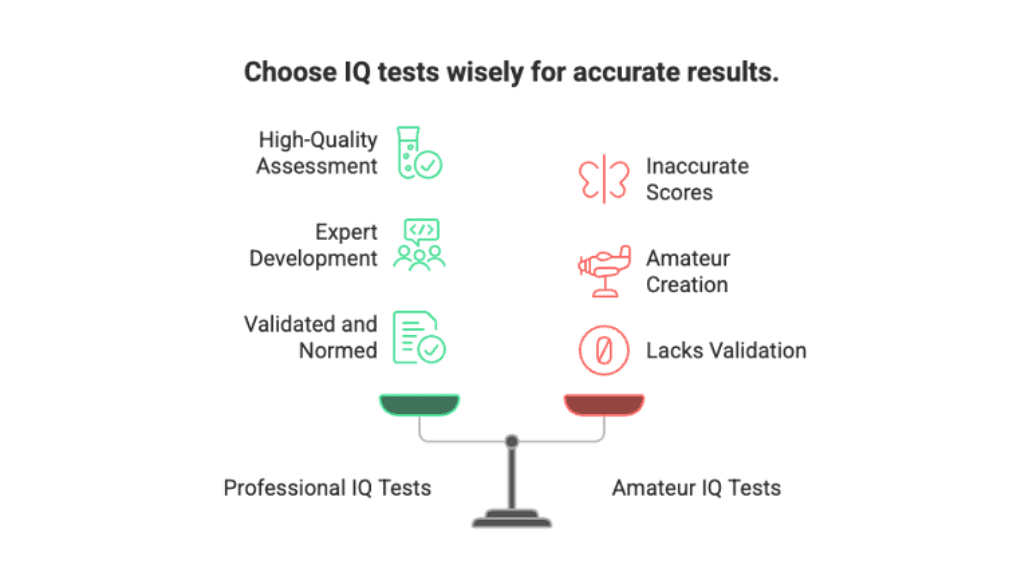 Choose IQ tests wisely for accurate results.

High-Quality Assessment

Expert Development

Validated and Normed

Inaccurate Scores

Amateur Creation

Lacks Validation

Professional IQ Tests

Amateur IQ Tests